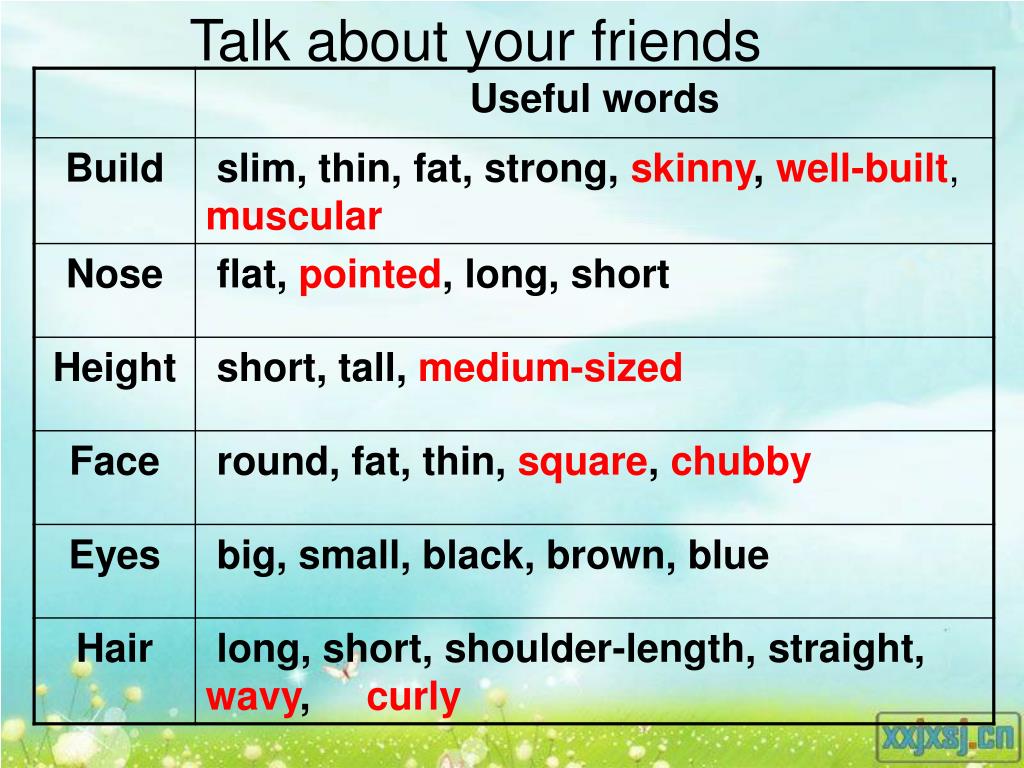 Talk about your friends

| | Useful words |
|---|---|
| Build | slim, thin, fat, strong, skinny, well-built, muscular |
| Nose | flat, pointed, long, short |
| Height | short, tall, medium-sized |
| Face | round, fat, thin, square, chubby |
| Eyes | big, small, black, brown, blue |
| Hair | long, short, shoulder-length, straight, wavy, curly |

xxjxsj.cn